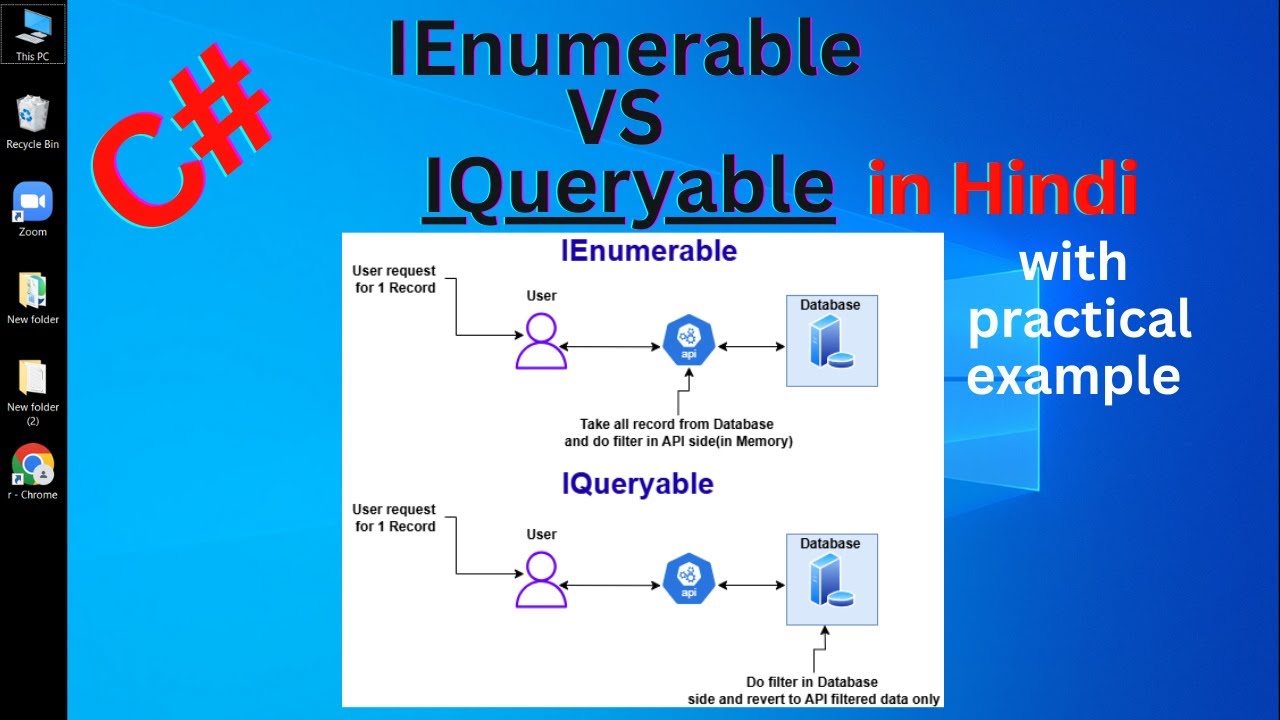 This PC

Recycle Bin

Zoom

New folder

New folder (2)

r - Chrome

C#

IEnumerable
VS
IQueryable in Hindi

with practical example

IEnumerable

User request for 1 Record

User

api

Database

Take all record from Database and do filter in API side(in Memory)

IQueryable

User request for 1 Record

User

api

Database

Do filter in Database side and revert to API filtered data only